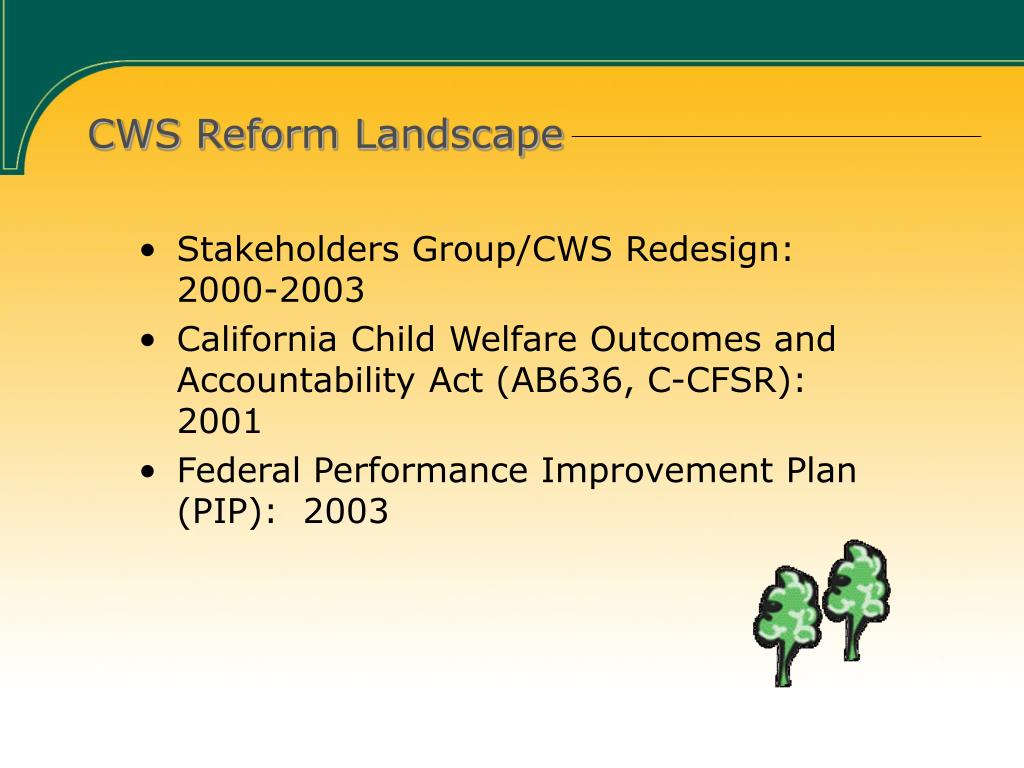 CWS Reform Landscape

• Stakeholders Group/CWS Redesign: 2000-2003
• California Child Welfare Outcomes and Accountability Act (AB636, C-CFSR): 2001
• Federal Performance Improvement Plan (PIP): 2003